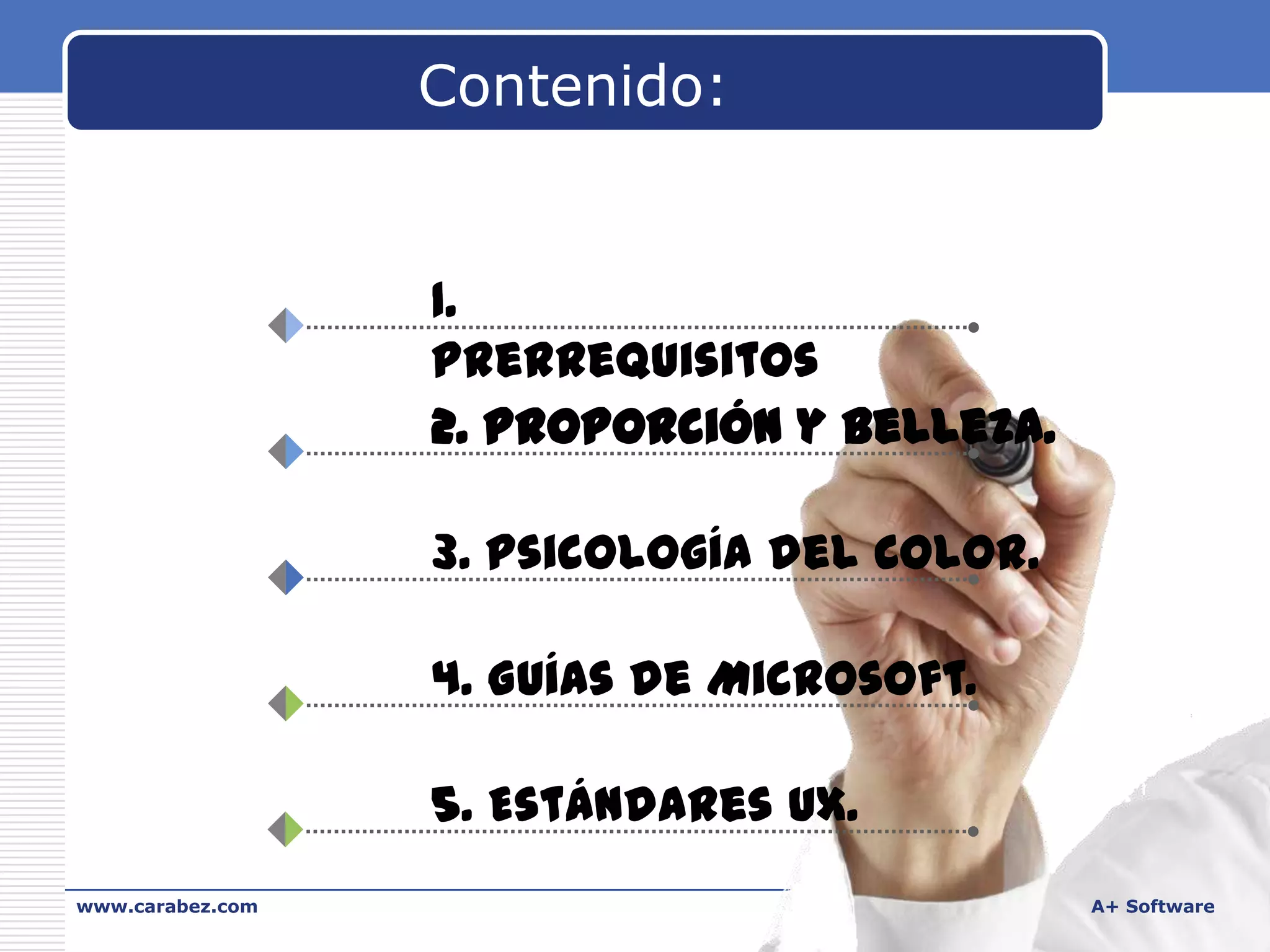 Contenido:

1. PRERREQUISITOS

2. PROPORCIÓN Y BELLEZA.

3. PSICOLOGÍA DEL COLOR.

4. GUÍAS DE MICROSOFT.

5. ESTÁNDARES UX.

www.carabez.com

A+ Software